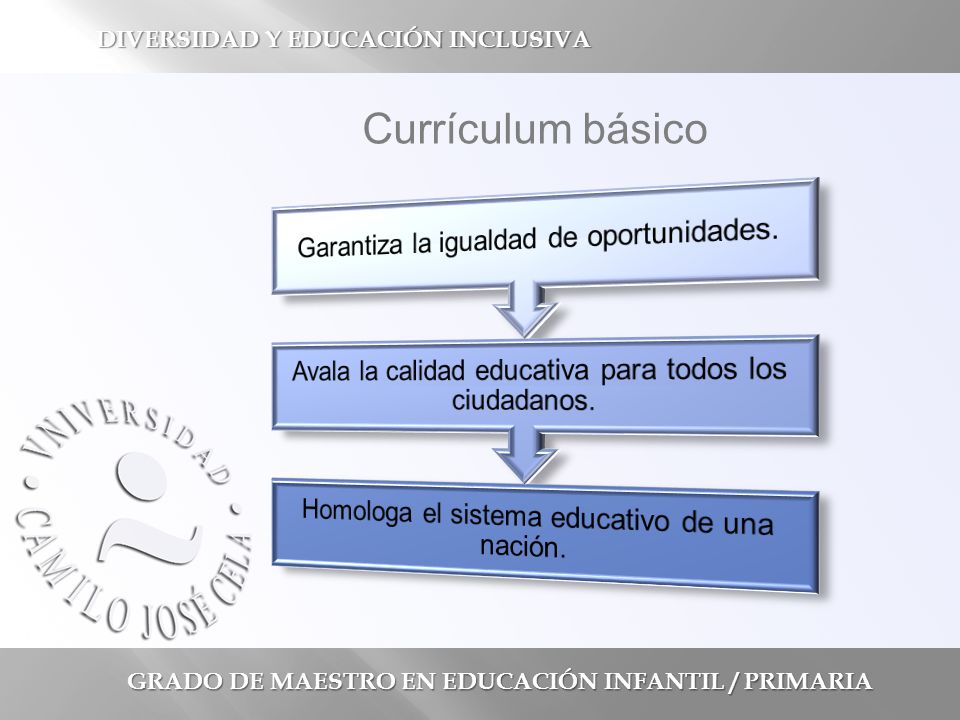 DIVERSIDAD Y EDUCACIÓN INCLUSIVA

Currículum básico

Garantiza la igualdad de oportunidades.

Avala la calidad educativa para todos los ciudadanos.

Homologa el sistema educativo de una nación.

VNIVERSIDAD · CAMILO JOSÉ CELA ·

GRADO DE MAESTRO EN EDUCACIÓN INFANTIL / PRIMARIA